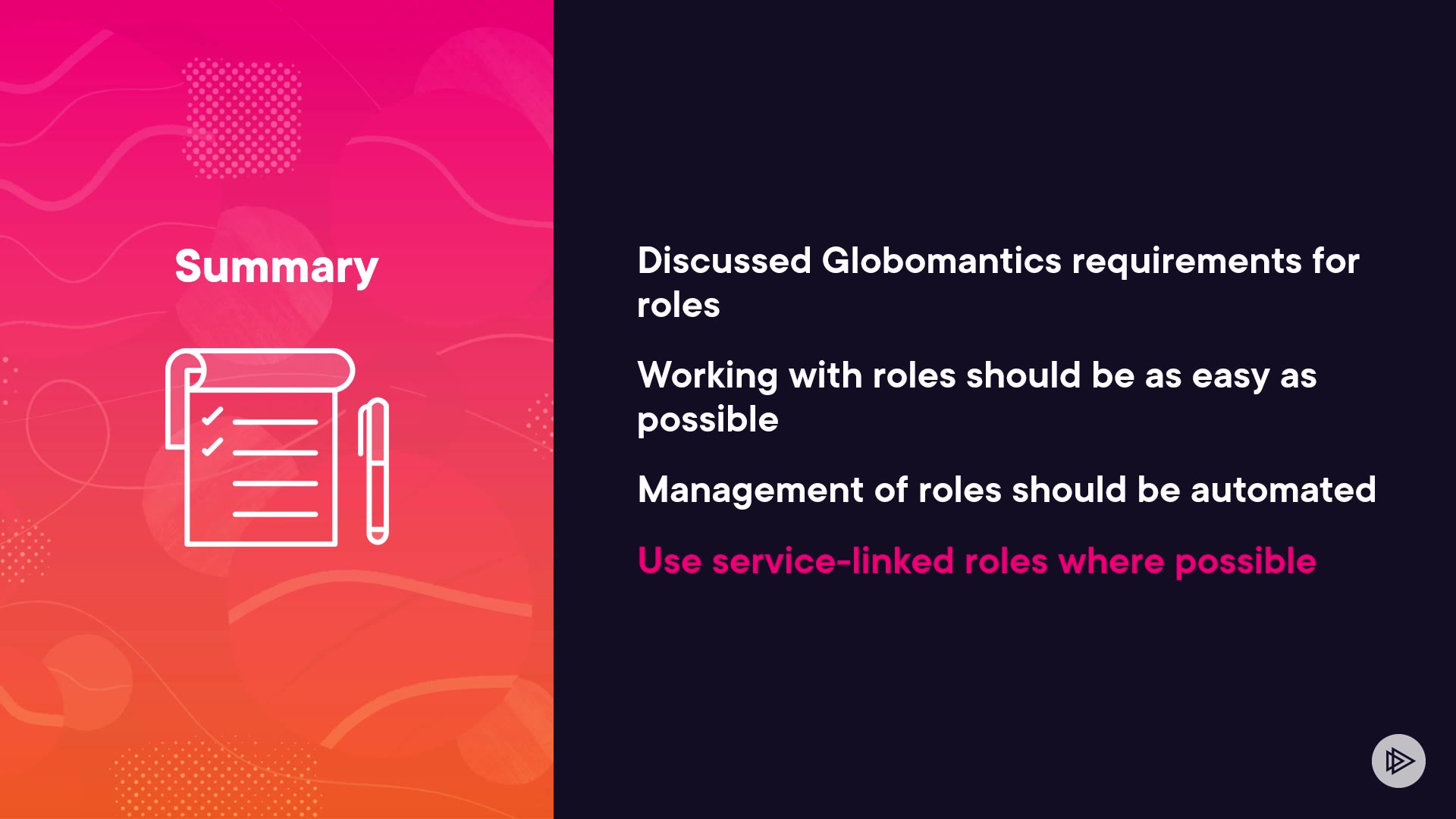 Summary

Discussed Globomantics requirements for roles

Working with roles should be as easy as possible

Management of roles should be automated

Use service-linked roles where possible